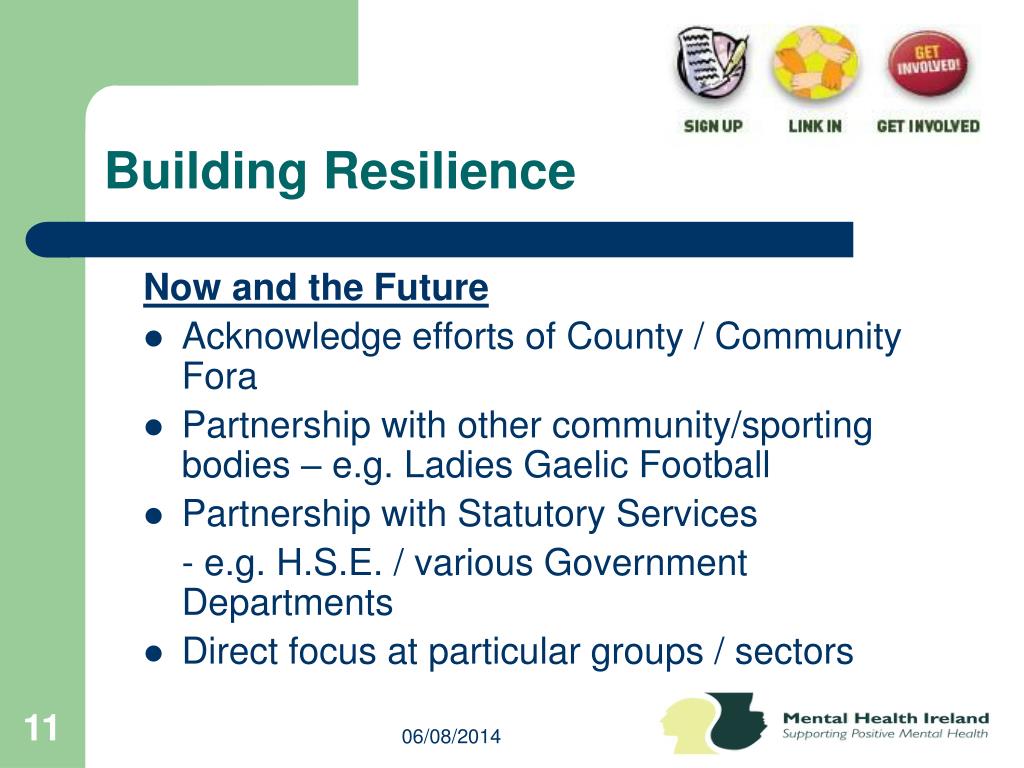 GET INVOLVED!

SIGN UP LINK IN GET INVOLVED

Building Resilience

Now and the Future

• Acknowledge efforts of County / Community Fora
• Partnership with other community/sporting bodies – e.g. Ladies Gaelic Football
• Partnership with Statutory Services

- e.g. H.S.E. / various Government Departments

• Direct focus at particular groups / sectors

11

06/08/2014

Mental Health Ireland
Supporting Positive Mental Health